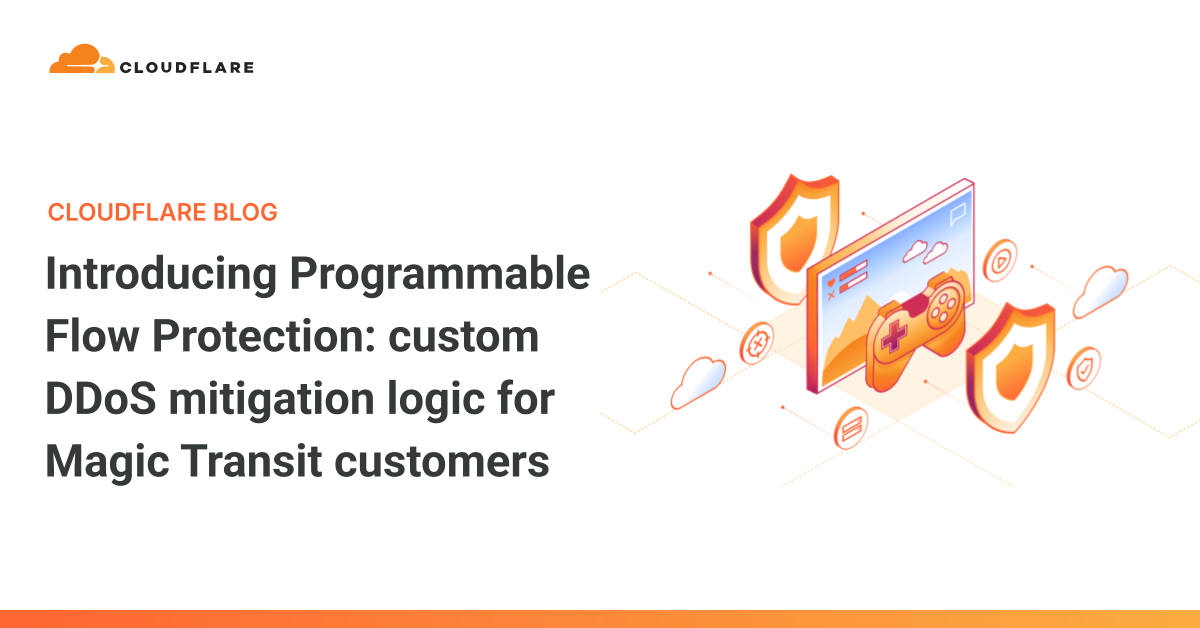 CLOUDFLARE

CLOUDFLARE BLOG

Introducing Programmable Flow Protection: custom DDoS mitigation logic for Magic Transit customers